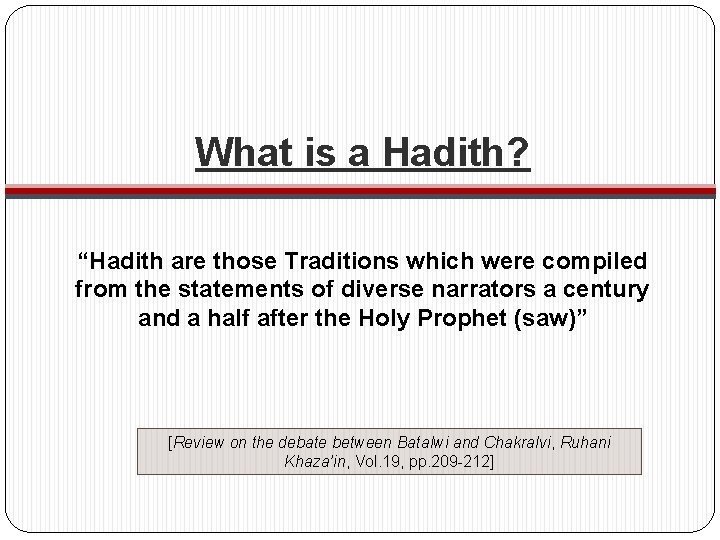 What is a Hadith?

“Hadith are those Traditions which were compiled from the statements of diverse narrators a century and a half after the Holy Prophet (saw)”

[Review on the debate between Batalwi and Chakralvi, Ruhani Khaza'in, Vol.19, pp.209-212]